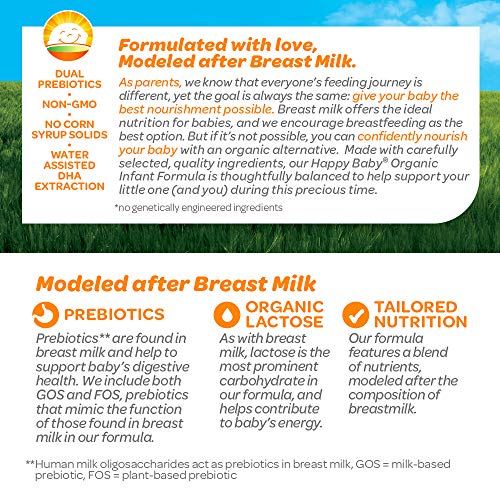 DUAL PREBIOTICS
•
NON-GMO
•
NO CORN SYRUP SOLIDS
•
WATER ASSISTED DHA EXTRACTION

Formulated with love, Modeled after Breast Milk.

As parents, we know that everyone's feeding journey is different, yet the goal is always the same: give your baby the best nourishment possible. Breast milk offers the ideal nutrition for babies, and we encourage breastfeeding as the best option. But if it's not possible, you can confidently nourish your baby with an organic alternative. Made with carefully selected, quality ingredients, our Happy Baby® Organic Infant Formula is thoughtfully balanced to help support your little one (and you) during this precious time.

*no genetically engineered ingredients

Modeled after Breast Milk

PREBIOTICS
Prebiotics** are found in breast milk and help to support baby's digestive health. We include both GOS and FOS, prebiotics that mimic the function of those found in breast milk in our formula.

ORGANIC LACTOSE
As with breast milk, lactose is the most prominent carbohydrate in our formula, and helps contribute to baby's energy.

TAILORED NUTRITION
Our formula features a blend of nutrients, modeled after the composition of breastmilk.

**Human milk oligosaccharides act as prebiotics in breast milk, GOS = milk-based prebiotic, FOS = plant-based prebiotic